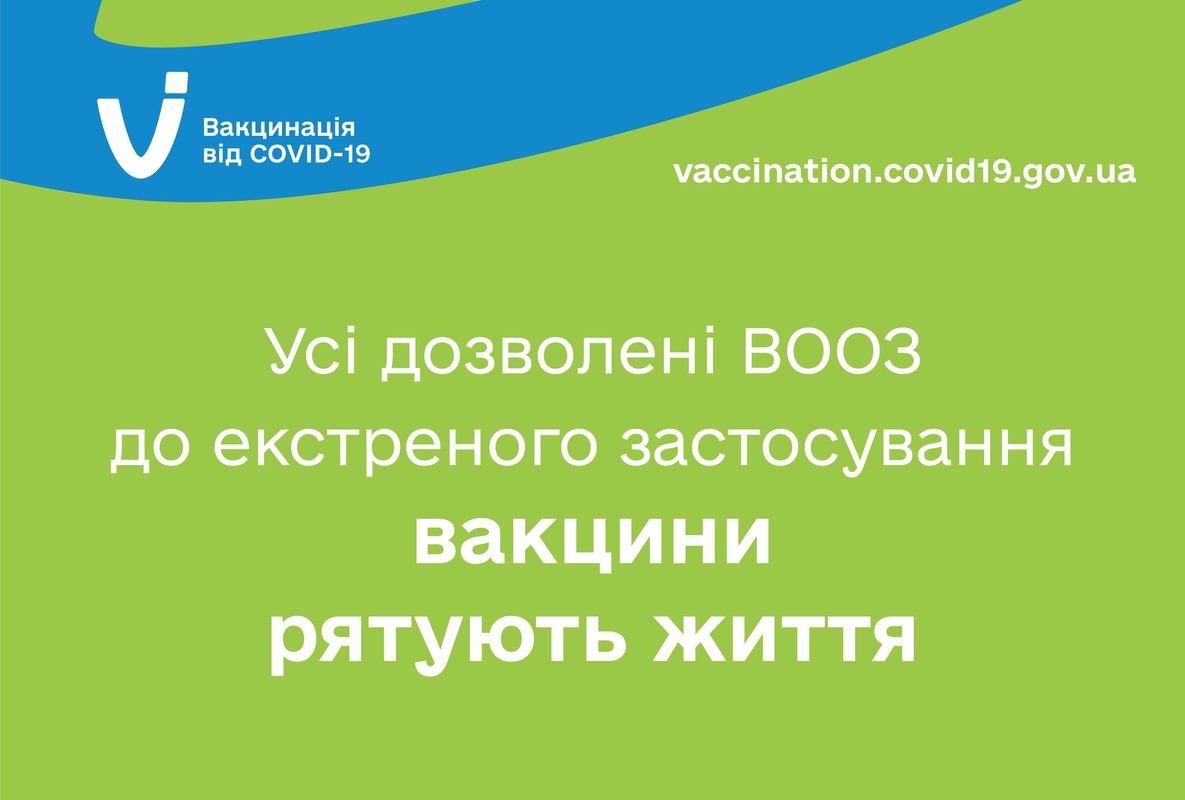 Вакцинація від COVID-19

vaccination.covid19.gov.ua

Усі дозволені ВООЗ до екстреного застосування вакцини рятують життя